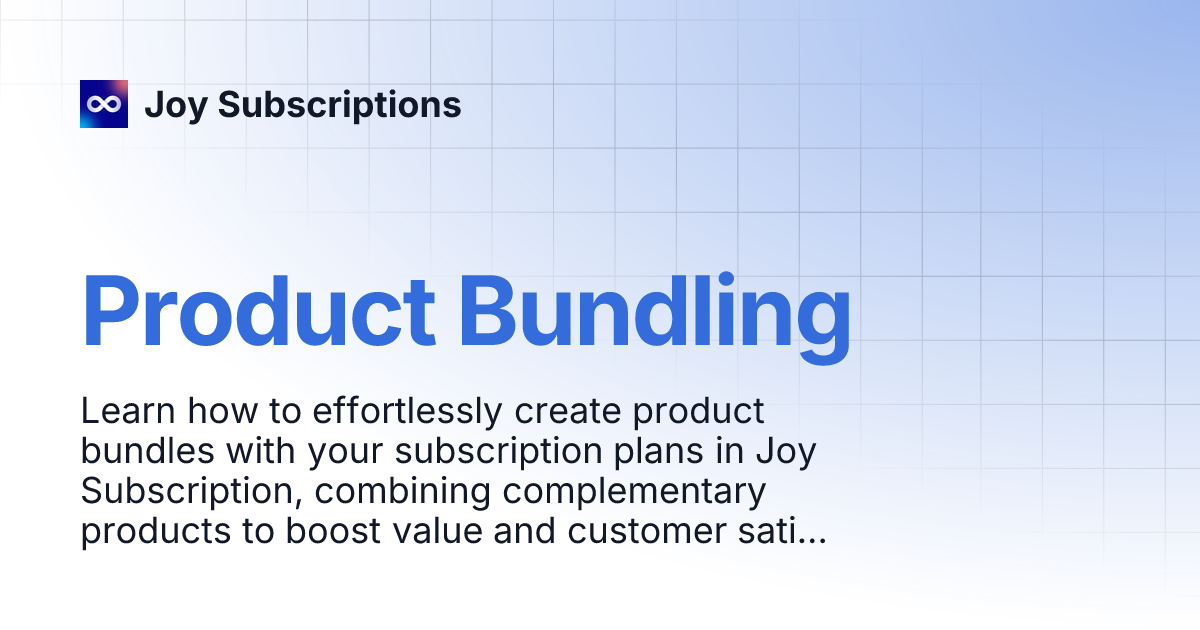 Joy Subscriptions

Product Bundling

Learn how to effortlessly create product bundles with your subscription plans in Joy Subscription, combining complementary products to boost value and customer sati...